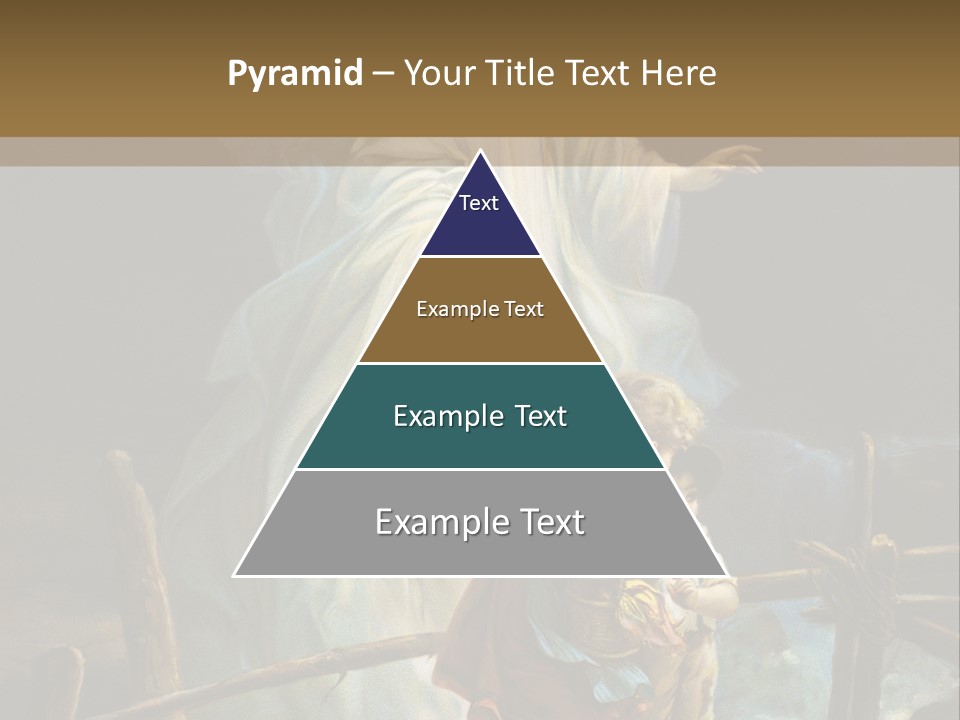 Pyramid – Your Title Text Here

Text

Example Text

Example Text

Example Text